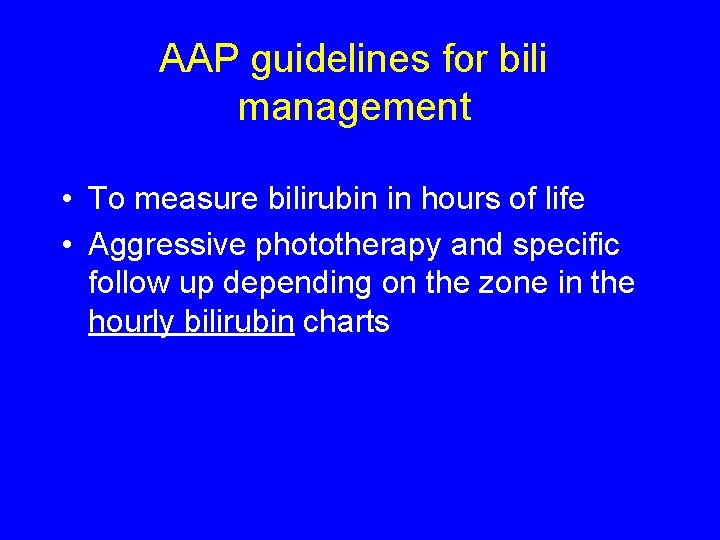 AAP guidelines for bili management

• To measure bilirubin in hours of life
• Aggressive phototherapy and specific follow up depending on the zone in the hourly bilirubin charts